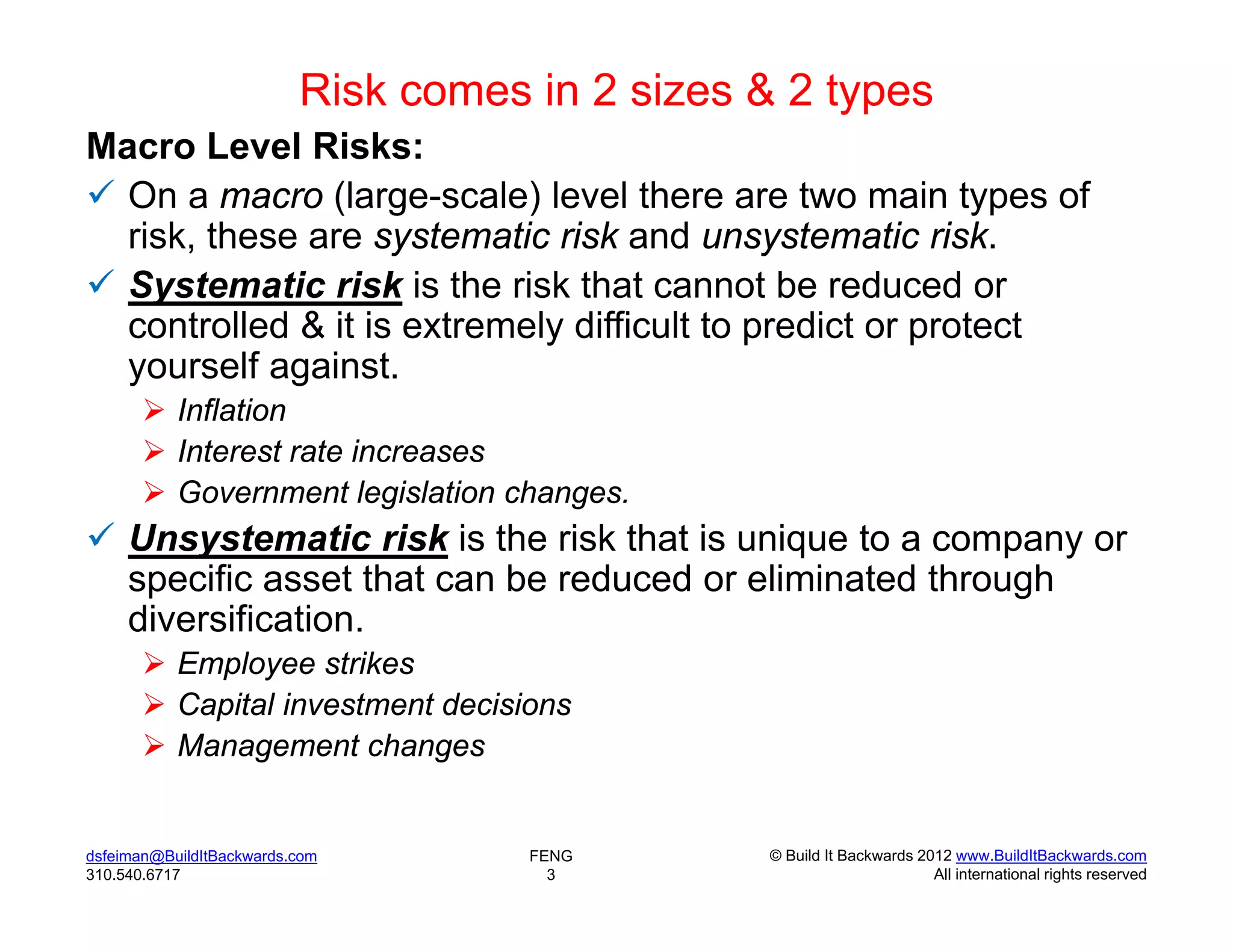 Risk comes in 2 sizes & 2 types

Macro Level Risks:

✓ On a macro (large-scale) level there are two main types of risk, these are systematic risk and unsystematic risk.

✓ Systematic risk is the risk that cannot be reduced or controlled & it is extremely difficult to predict or protect yourself against.

➢ Inflation
➢ Interest rate increases
➢ Government legislation changes.

✓ Unsystematic risk is the risk that is unique to a company or specific asset that can be reduced or eliminated through diversification.

➢ Employee strikes
➢ Capital investment decisions
➢ Management changes

dsfeiman@BuildItBackwards.com
310.540.6717

FENG
3

© Build It Backwards 2012 www.BuildItBackwards.com
All international rights reserved